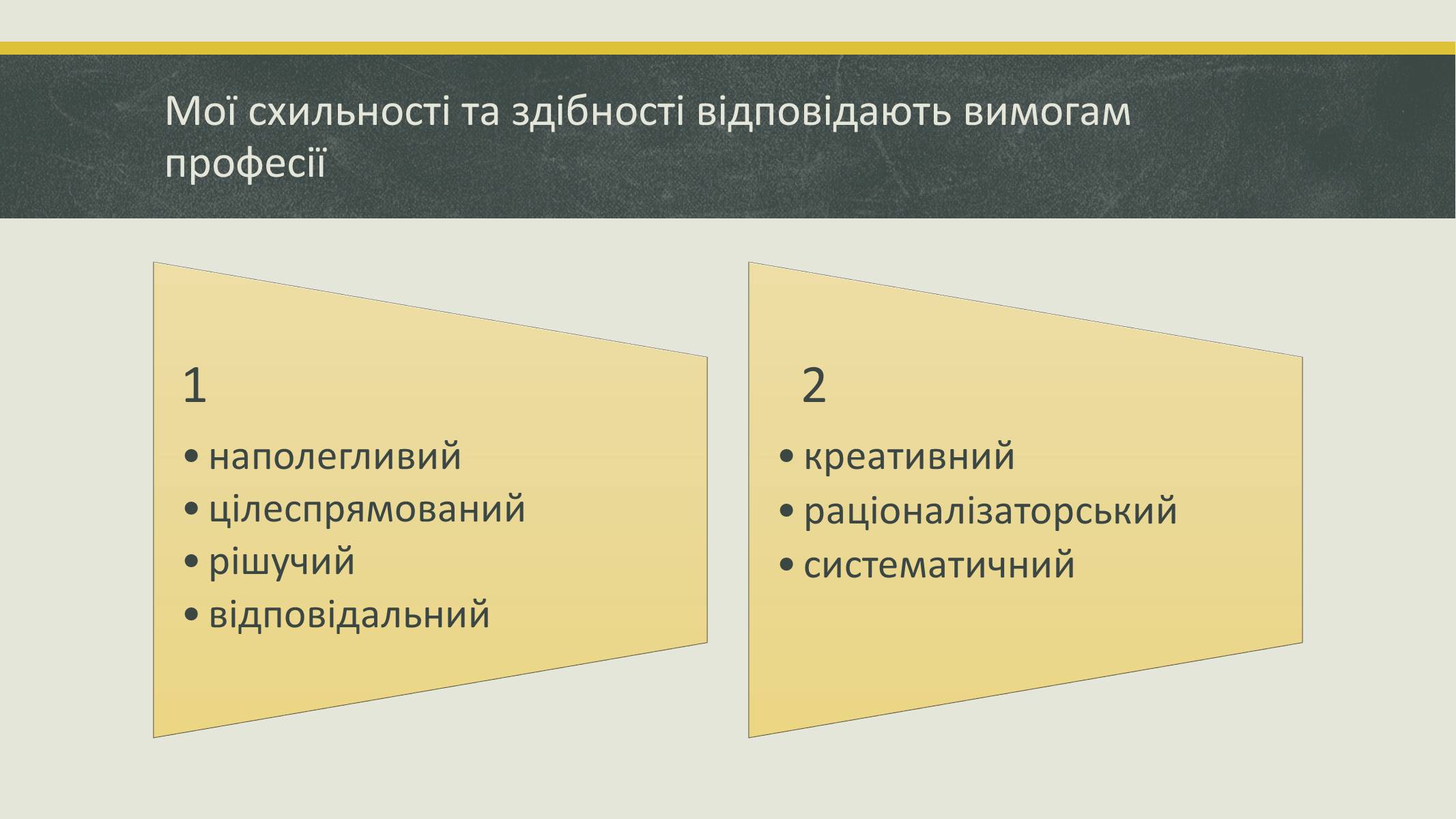 Мої схильності та здібності відповідають вимогам професії

1

• наполегливий
• цілеспрямований
• рішучий
• відповідальний

2

• креативний
• раціоналізаторський
• систематичний